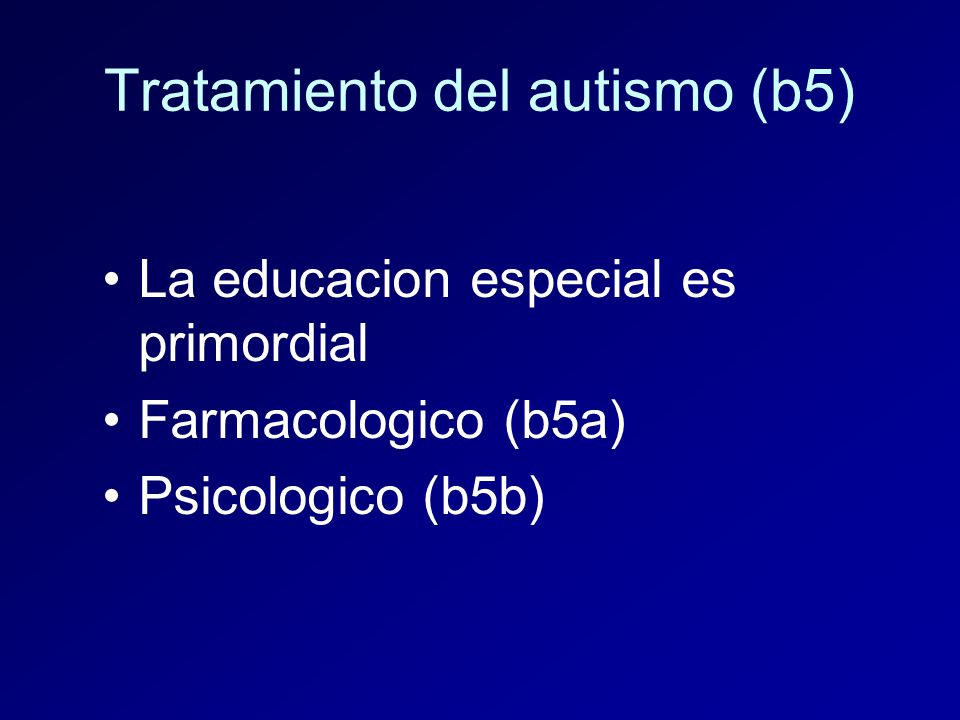 Tratamiento del autismo (b5)

• La educacion especial es primordial
• Farmacologico (b5a)
• Psicologico (b5b)